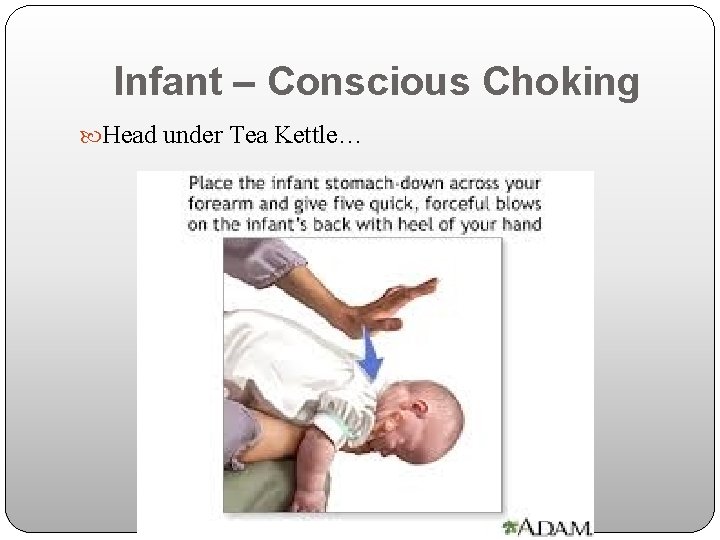 Infant – Conscious Choking

Head under Tea Kettle…

Place the infant stomach-down across your forearm and give five quick, forceful blows on the infant's back with heel of your hand

A.D.A.M.